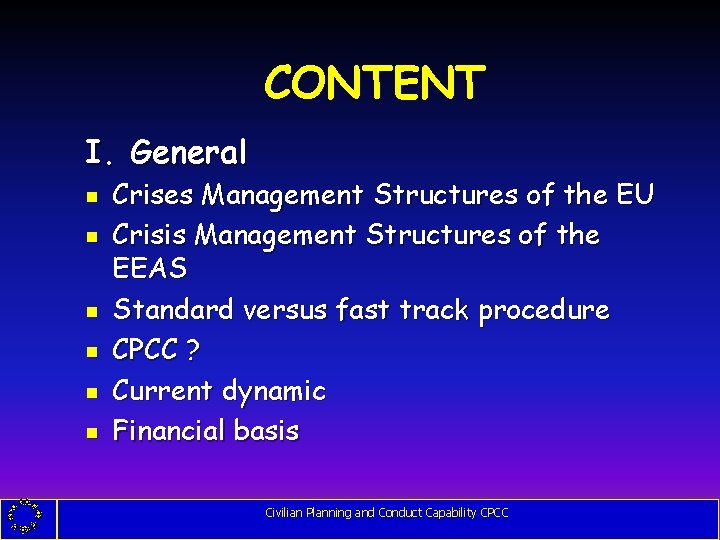 CONTENT

I. General

- Crises Management Structures of the EU
- Crisis Management Structures of the EEAS
- Standard versus fast track procedure
- CPCC ?
- Current dynamic
- Financial basis

Civilian Planning and Conduct Capability CPCC